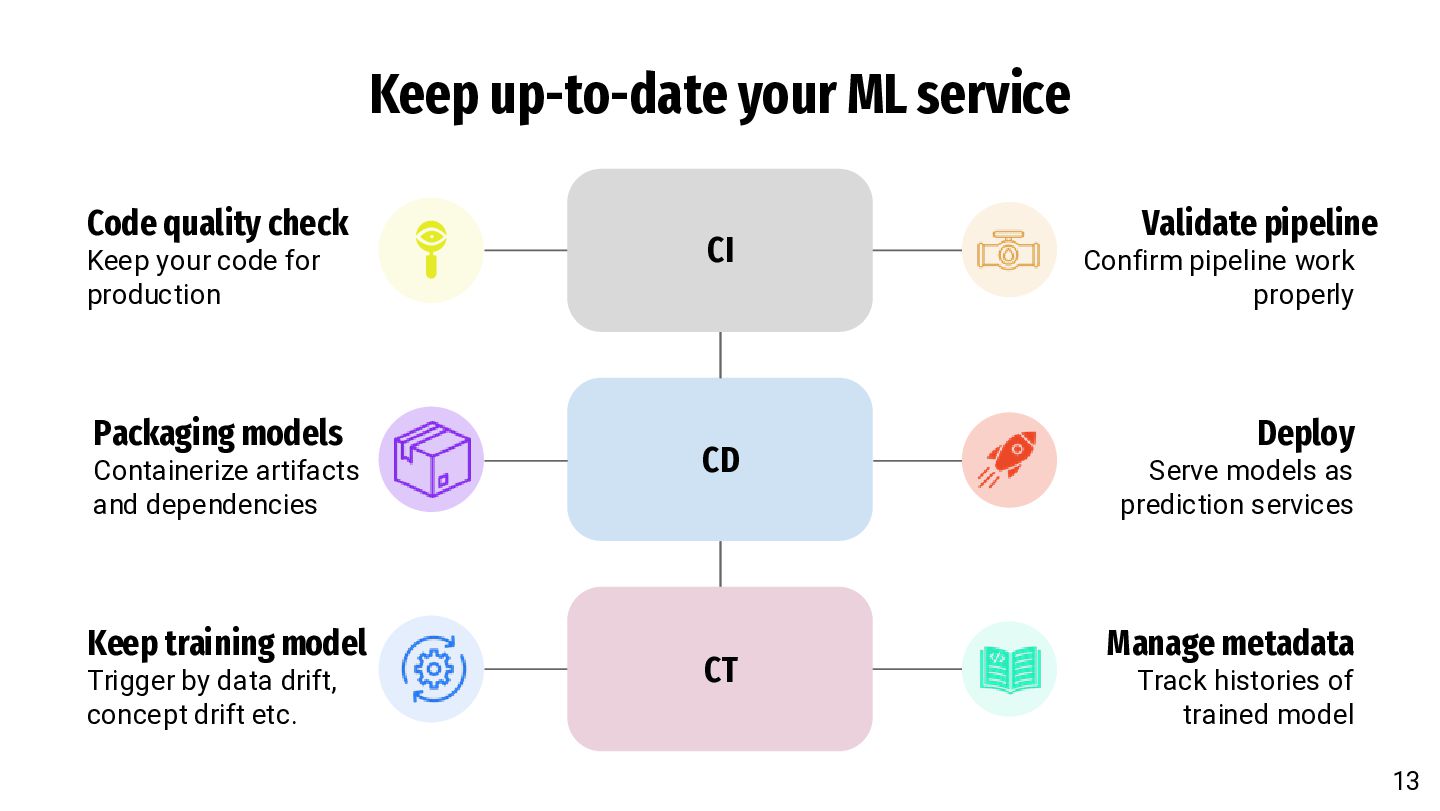 Keep up-to-date your ML service

Code quality check
Keep your code for production

CI

Validate pipeline
Confirm pipeline work properly

Packaging models
Containerize artifacts and dependencies

CD

Deploy
Serve models as prediction services

Keep training model
Trigger by data drift, concept drift etc.

CT

Manage metadata
Track histories of trained model

13